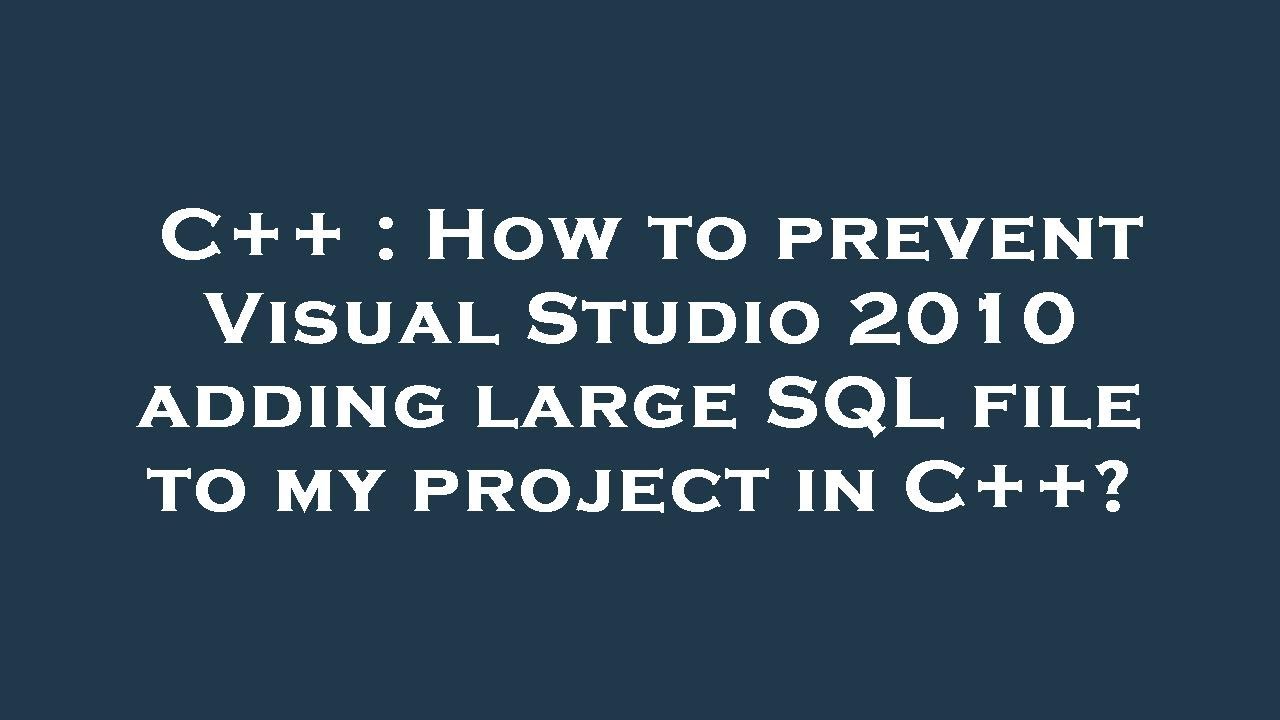 C++ : How to prevent Visual Studio 2010 adding large SQL file to my project in C++?